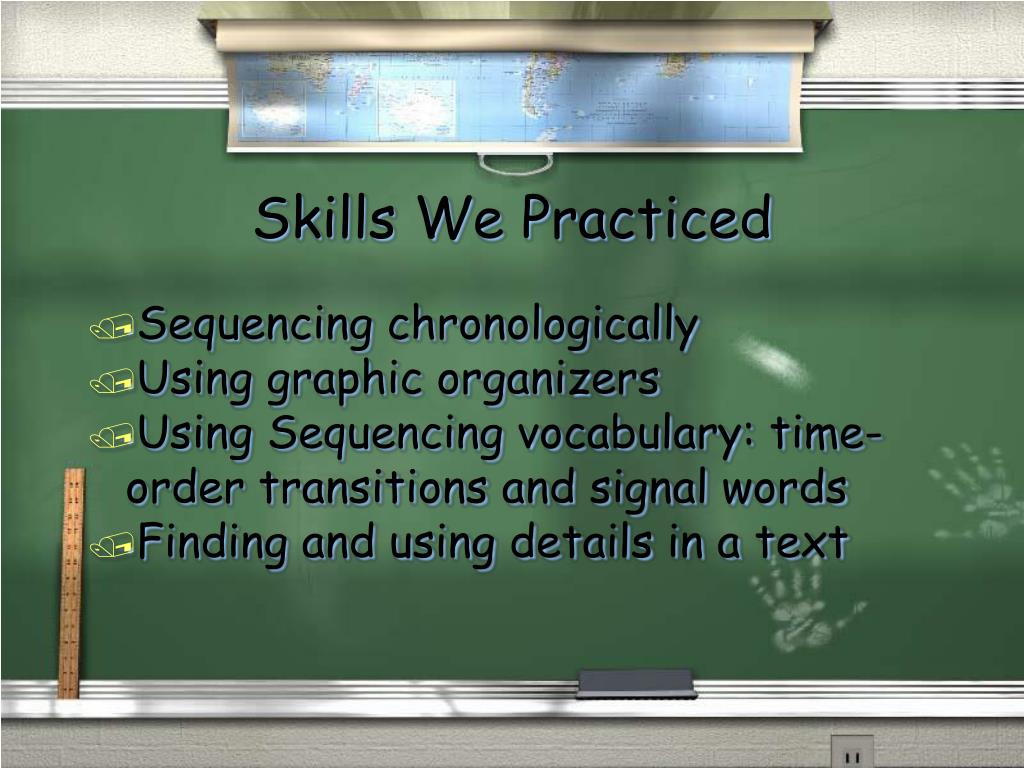 Skills We Practiced

Sequencing chronologically
Using graphic organizers
Using Sequencing vocabulary: time-order transitions and signal words
Finding and using details in a text